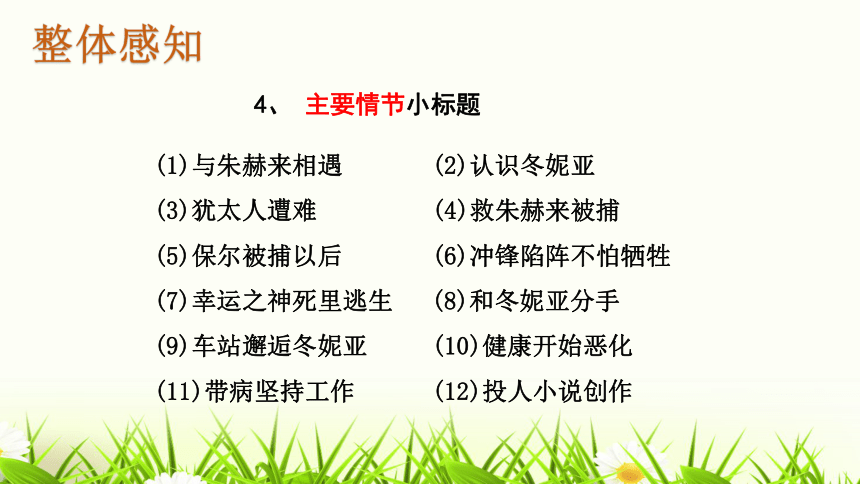 整体感知

4、 主要情节小标题

(1)与朱赫来相遇

(2)认识冬妮亚

(3)犹太人遭难

(4)救朱赫来被捕

(5)保尔被捕以后

(6)冲锋陷阵不怕牺牲

(7)幸运之神死里逃生

(8)和冬妮亚分手

(9)车站邂逅冬妮亚

(10)健康开始恶化

(11)带病坚持工作

(12)投人小说创作